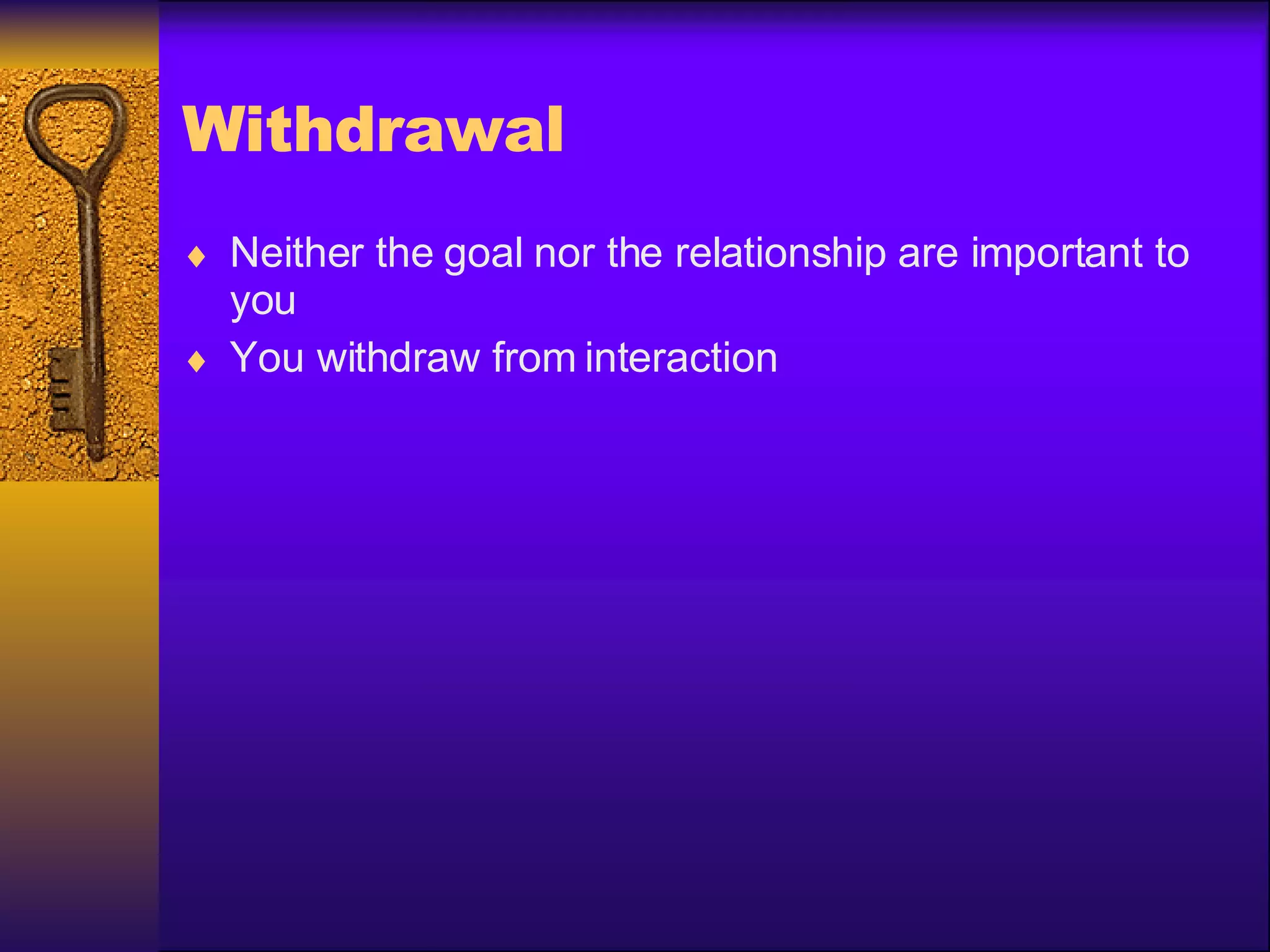 Withdrawal

♦ Neither the goal nor the relationship are important to you
♦ You withdraw from interaction